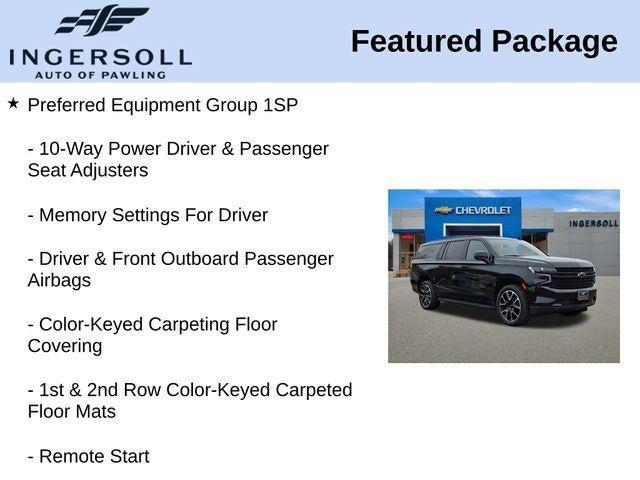 INGERSOLL
AUTO OF PAWLING

Featured Package

★ Preferred Equipment Group 1SP

- 10-Way Power Driver & Passenger Seat Adjusters

- Memory Settings For Driver

- Driver & Front Outboard Passenger Airbags

- Color-Keyed Carpeting Floor Covering

- 1st & 2nd Row Color-Keyed Carpeted Floor Mats

- Remote Start

CHEVROLET
INGERSOLL